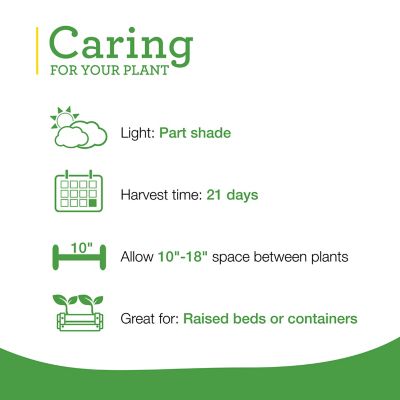 Caring
FOR YOUR PLANT

Light: Part shade

Harvest time: 21 days

10"

Allow 10"-18" space between plants

Great for: Raised beds or containers